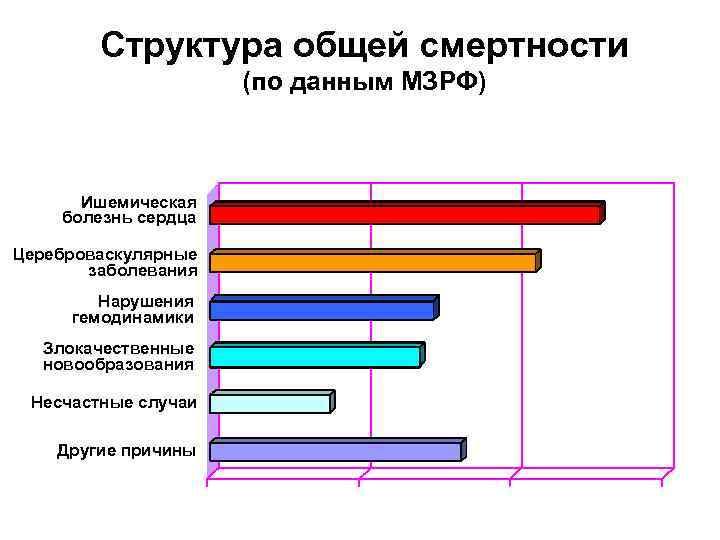 Структура общей смертности
(по данным МЗРФ)

Ишемическая болезнь сердца

Цереброваскулярные заболевания

Нарушения гемодинамики

Злокачественные новообразования

Несчастные случаи

Другие причины